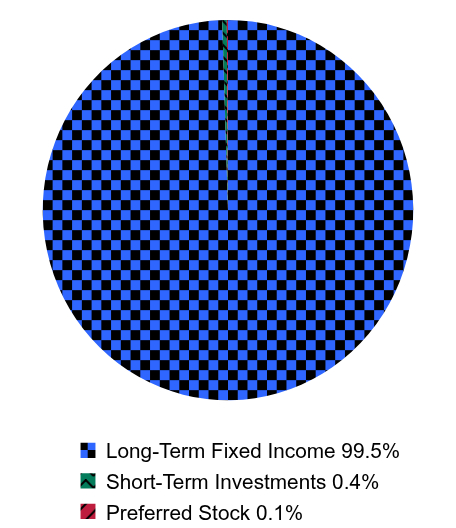 Long-Term Fixed Income 99.5%
Short-Term Investments 0.4%
Preferred Stock 0.1%